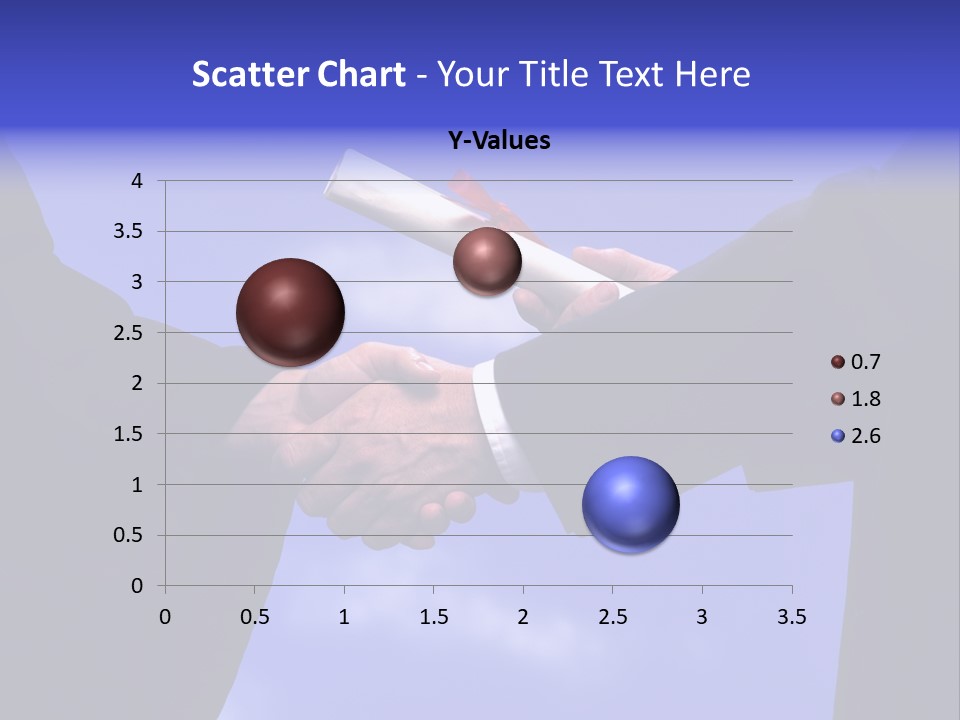 Scatter Chart - Your Title Text Here

Y-Values

4
3.5
3
2.5
2
1.5
1
0.5
0

0 0.5 1 1.5 2 2.5 3 3.5

0.7
1.8
2.6